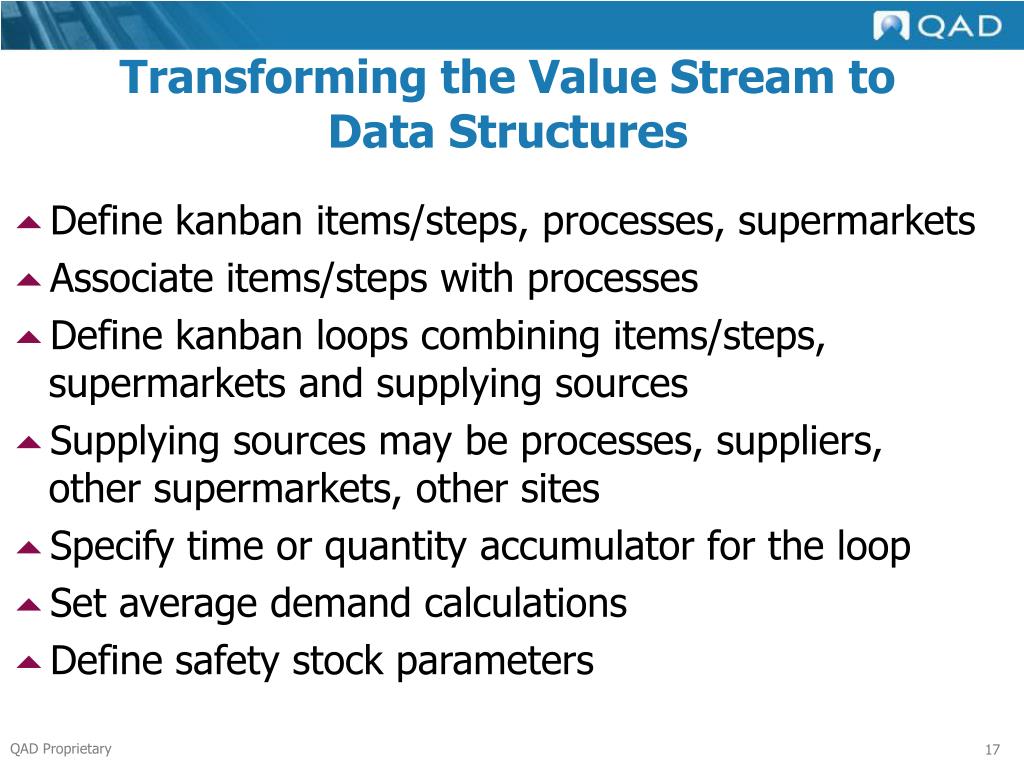 QAD

Transforming the Value Stream to Data Structures

Define kanban items/steps, processes, supermarkets

Associate items/steps with processes

Define kanban loops combining items/steps, supermarkets and supplying sources

Supplying sources may be processes, suppliers, other supermarkets, other sites

Specify time or quantity accumulator for the loop

Set average demand calculations

Define safety stock parameters

QAD Proprietary

17